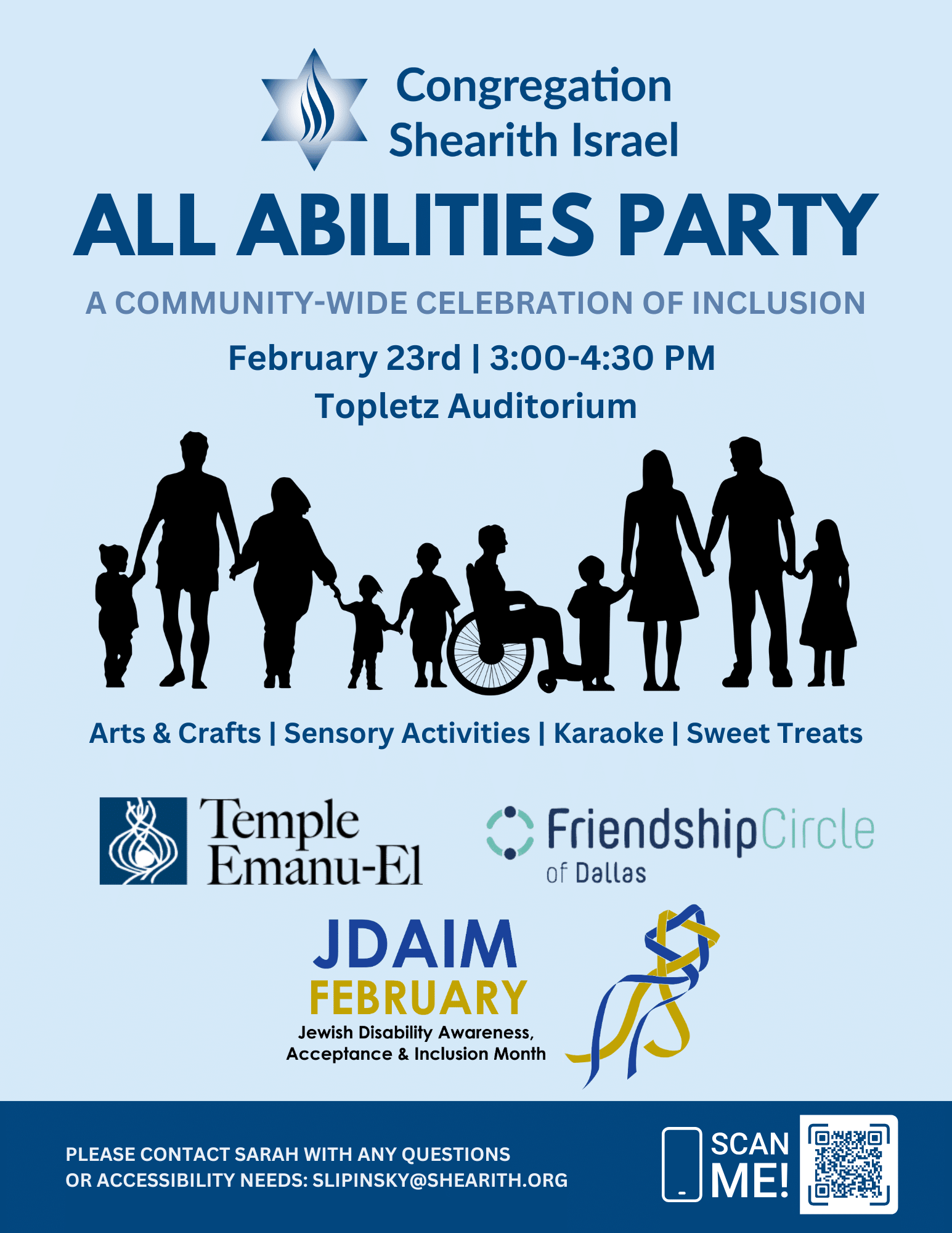 Congregation Shearith Israel

ALL ABILITIES PARTY

A COMMUNITY-WIDE CELEBRATION OF INCLUSION

February 23rd | 3:00-4:30 PM
Topletz Auditorium

Arts & Crafts | Sensory Activities | Karaoke | Sweet Treats

Temple Emanu-El

FriendshipCircle of Dallas

JDAIM
FEBRUARY
Jewish Disability Awareness, Acceptance & Inclusion Month

PLEASE CONTACT SARAH WITH ANY QUESTIONS OR ACCESSIBILITY NEEDS: SLIPINSKY@SHEARITH.ORG

SCAN ME!